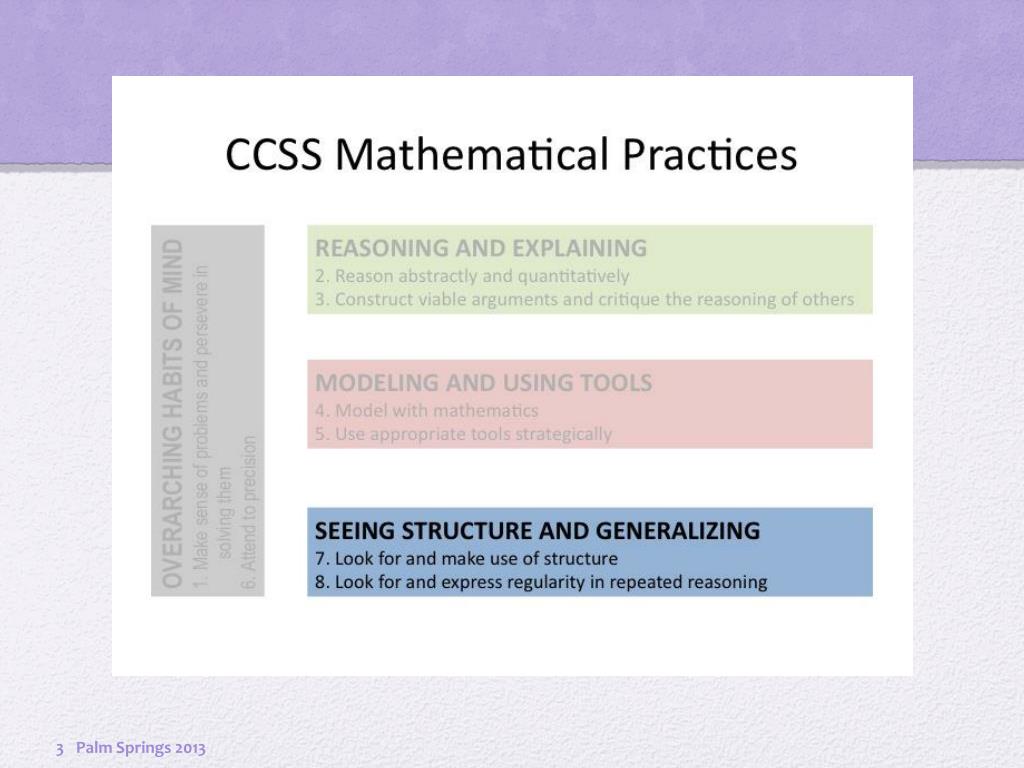 CCSS Mathematical Practices

OVERARCHING HABITS OF MIND
1. Make sense of problems and persevere in solving them
6. Attend to precision

REASONING AND EXPLAINING
2. Reason abstractly and quantitatively
3. Construct viable arguments and critique the reasoning of others

MODELING AND USING TOOLS
4. Model with mathematics
5. Use appropriate tools strategically

SEEING STRUCTURE AND GENERALIZING
7. Look for and make use of structure
8. Look for and express regularity in repeated reasoning

3 Palm Springs 2013